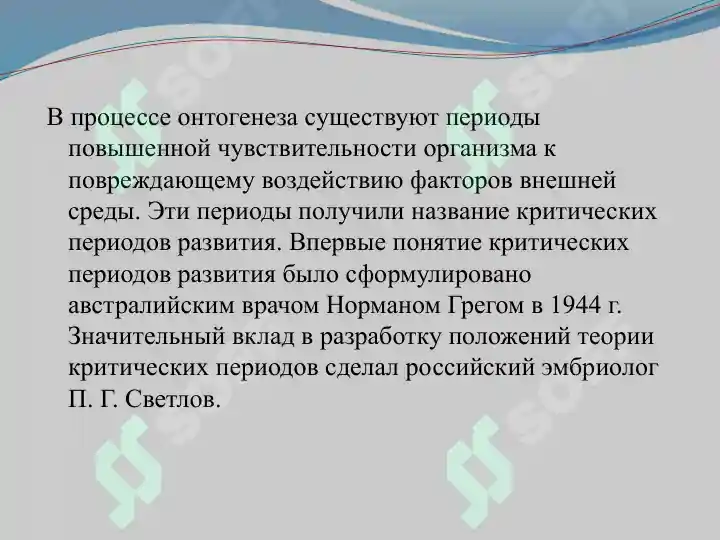 В процессе онтогенеза существуют периоды повышенной чувствительности организма к повреждающему воздействию факторов внешней среды. Эти периоды получили название критических периодов развития. Впервые понятие критических периодов развития было сформулировано австралийским врачом Норманом Грегом в 1944 г. Значительный вклад в разработку положений теории критических периодов сделал российский эмбриолог П. Г. Светлов.